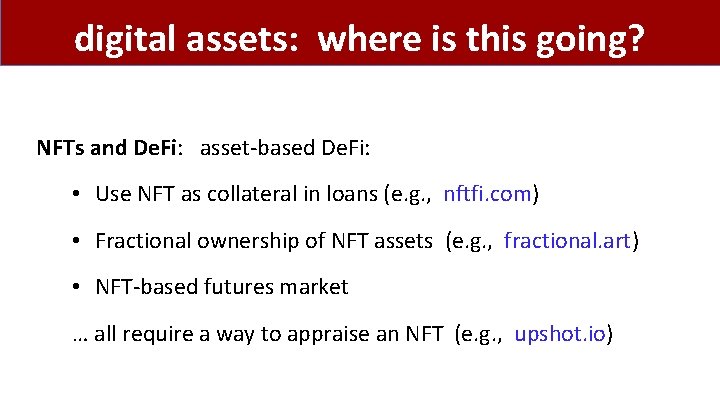 digital assets: where is this going?

NFTs and DeFi: asset-based DeFi:

• Use NFT as collateral in loans (e.g., nftfi.com)

• Fractional ownership of NFT assets (e.g., fractional.art)

• NFT-based futures market

… all require a way to appraise an NFT (e.g., upshot.io)